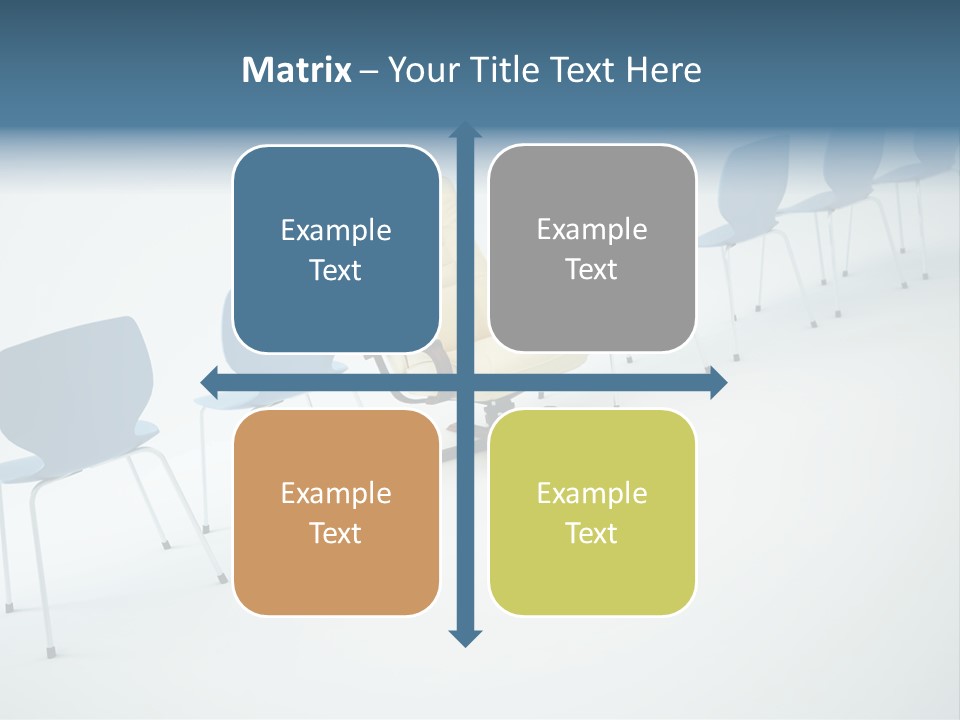 Matrix – Your Title Text Here

Example Text

Example Text

Example Text

Example Text